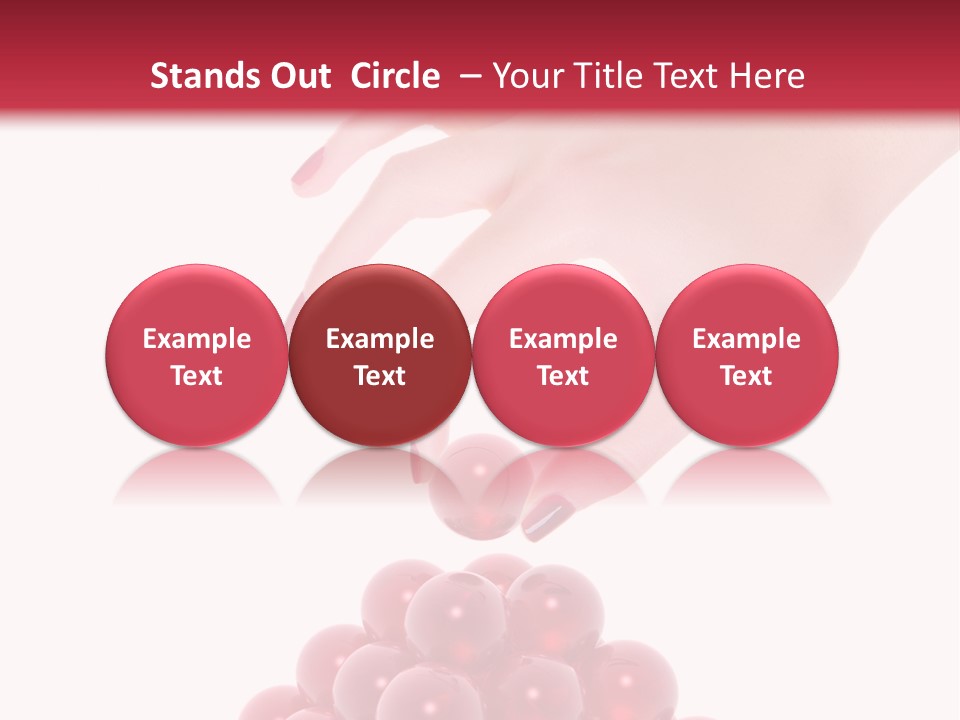 Stands Out Circle – Your Title Text Here

Example Text

Example Text

Example Text

Example Text